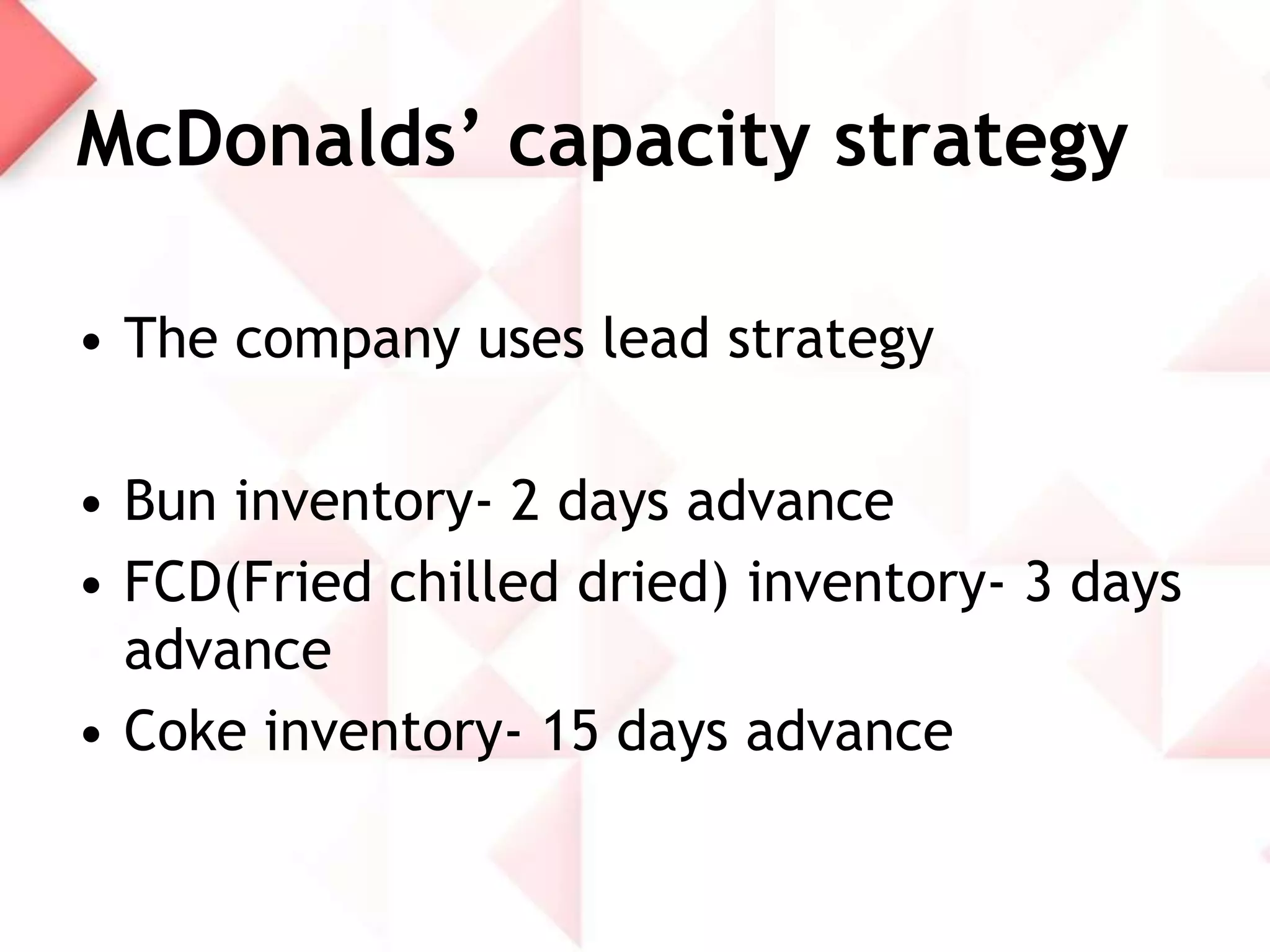 McDonalds’ capacity strategy

• The company uses lead strategy

• Bun inventory- 2 days advance
• FCD(Fried chilled dried) inventory- 3 days advance
• Coke inventory- 15 days advance